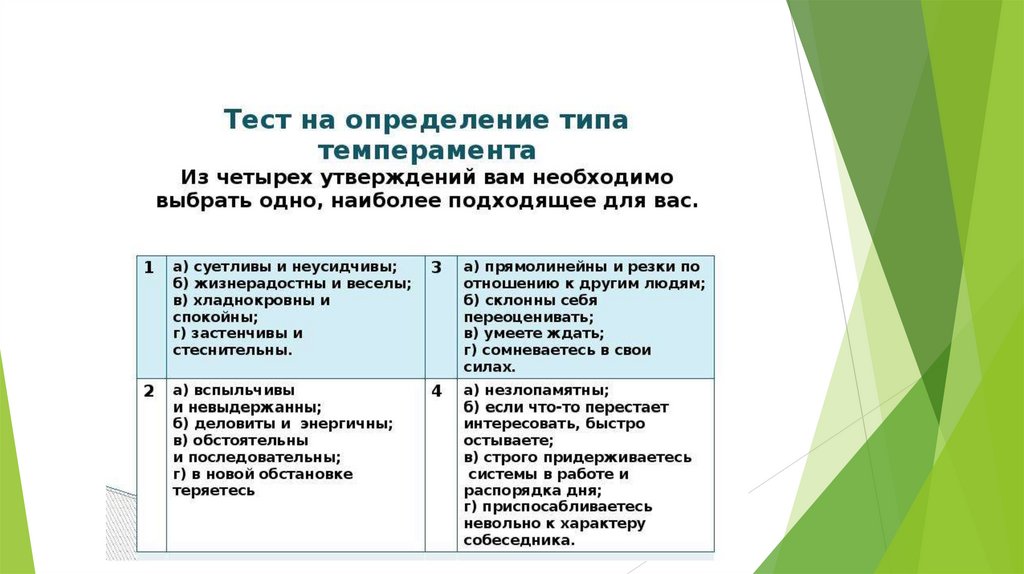 Тест на определение типа темперамента
Из четырех утверждений вам необходимо выбрать одно, наиболее подходящее для вас.

| 1 | а) суетливы и неусидчивы; б) жизнерадостны и веселы; в) хладнокровны и спокойны; г) застенчивы и стеснительны. | 3 | а) прямолинейны и резки по отношению к другим людям; б) склонны себя переоценивать; в) умеете ждать; г) сомневаетесь в свои силах. |
|---|---|---|---|
| 2 | а) вспыльчивы и невыдержанны; б) деловиты и энергичны; в) обстоятельны и последовательны; г) в новой обстановке теряетесь | 4 | а) незлопамятны; б) если что-то перестает интересовать, быстро остываете; в) строго придерживаетесь системы в работе и распорядка дня; г) приспосабливаетесь невольно к характеру собеседника. |